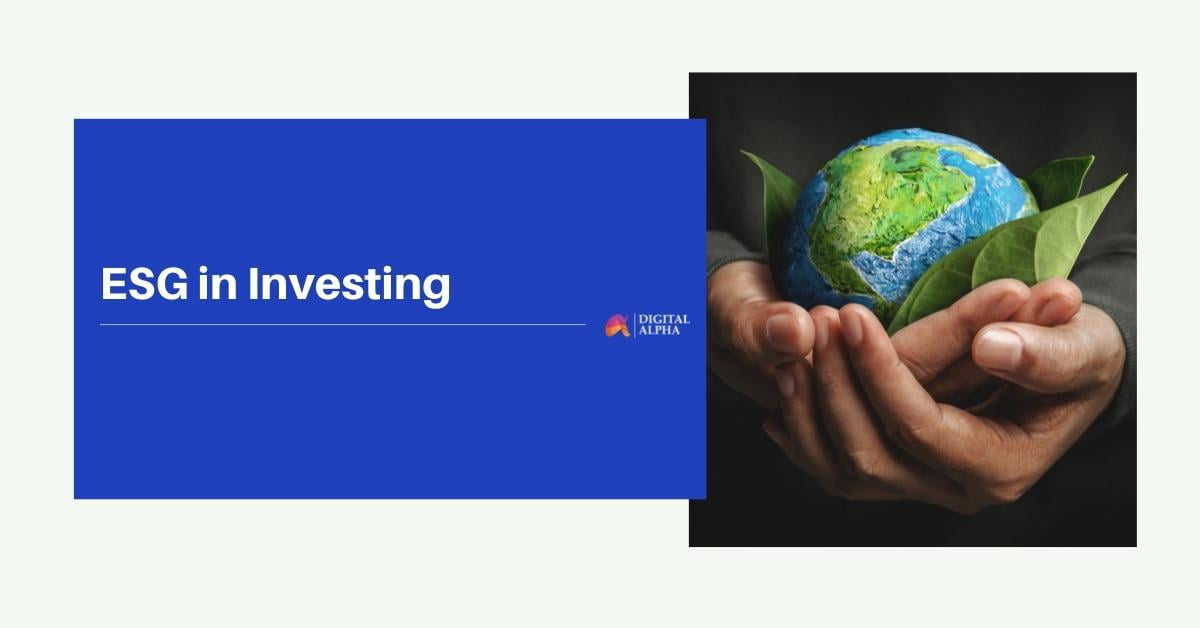 ESG in Investing

DIGITAL ALPHA